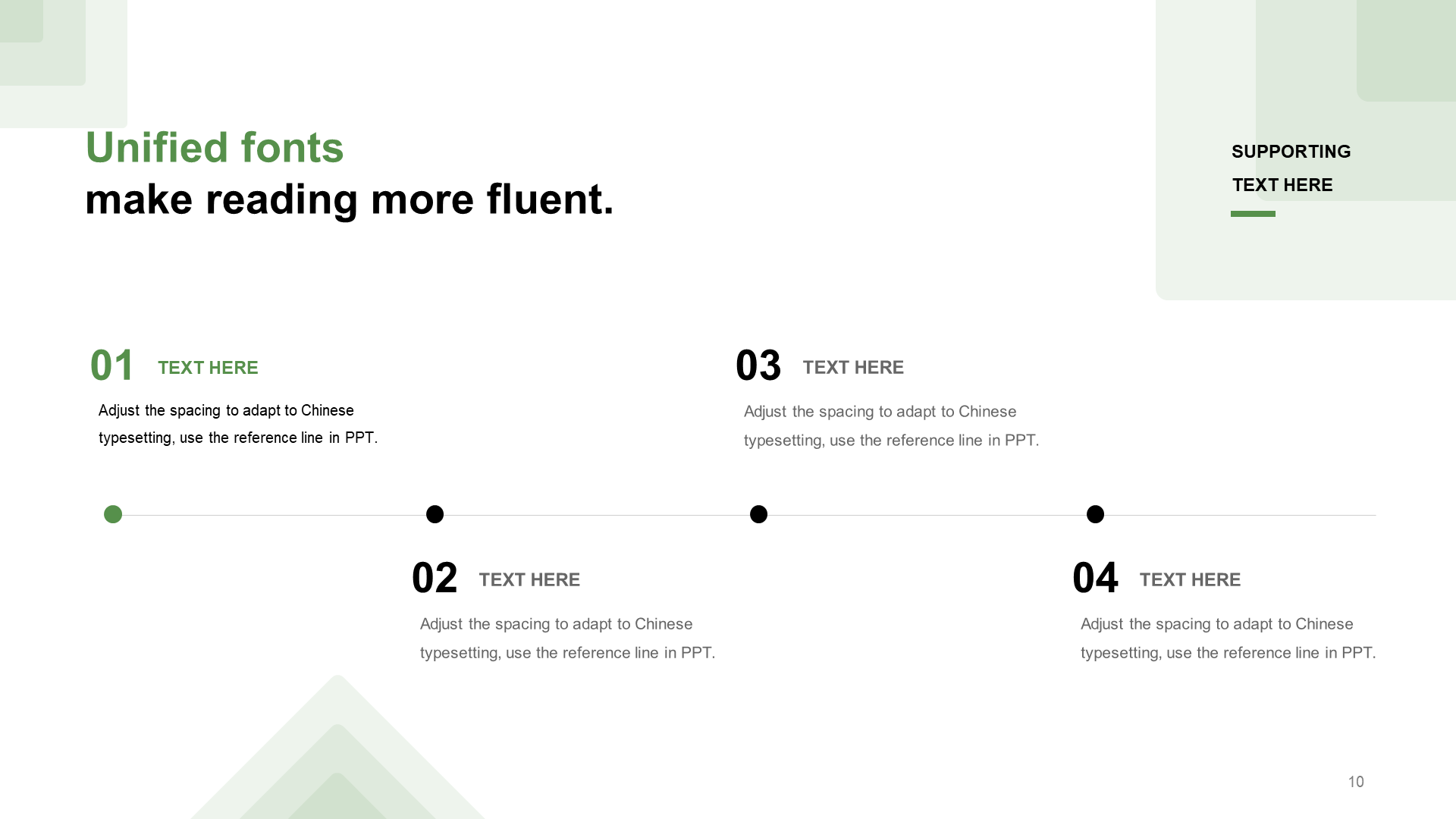 Unified fonts
make reading more fluent.

SUPPORTING
TEXT HERE

01 TEXT HERE
Adjust the spacing to adapt to Chinese typesetting, use the reference line in PPT.

03 TEXT HERE
Adjust the spacing to adapt to Chinese typesetting, use the reference line in PPT.

02 TEXT HERE
Adjust the spacing to adapt to Chinese typesetting, use the reference line in PPT.

04 TEXT HERE
Adjust the spacing to adapt to Chinese typesetting, use the reference line in PPT.

10